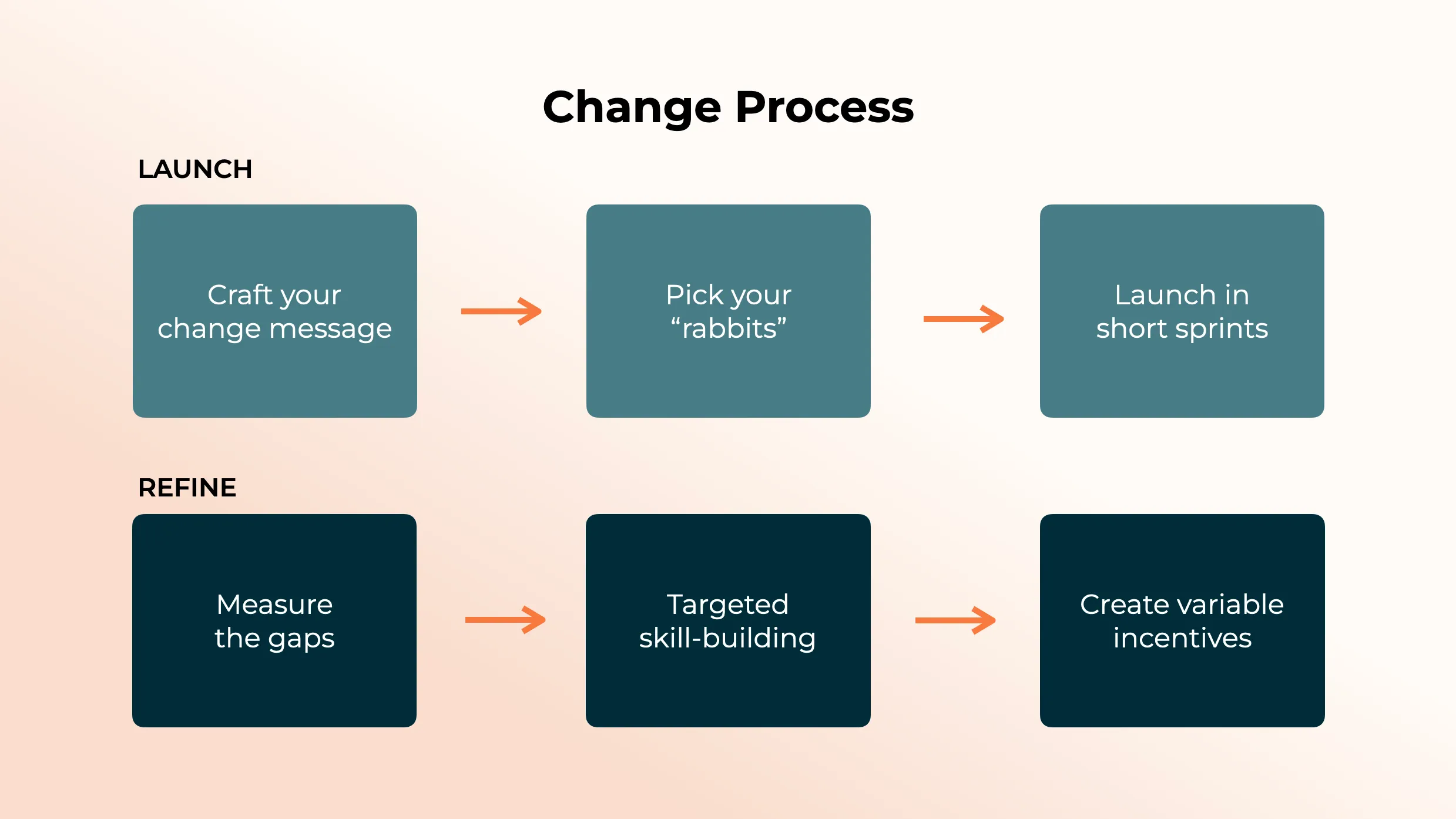 Change Process

LAUNCH

Craft your change message

Pick your “rabbits”

Launch in short sprints

REFINE

Measure the gaps

Targeted skill-building

Create variable incentives